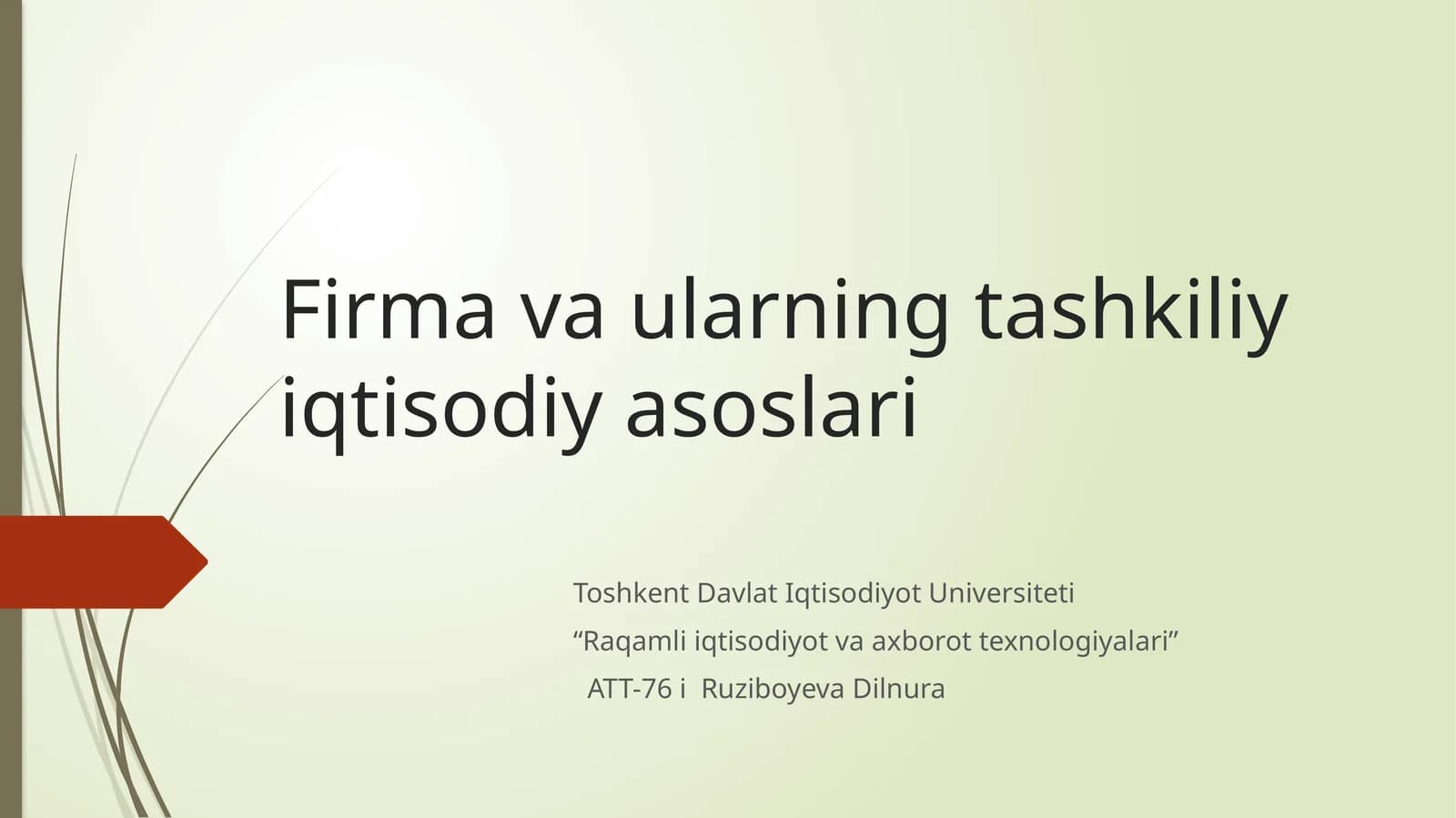 Firma va ularning tashkiliy iqtisodiy asoslari

Toshkent Davlat Iqtisodiyot Universiteti

“Raqamli iqtisodiyot va axborot texnologiyalari”

ATT-76 i Ruziboyeva Dilnura